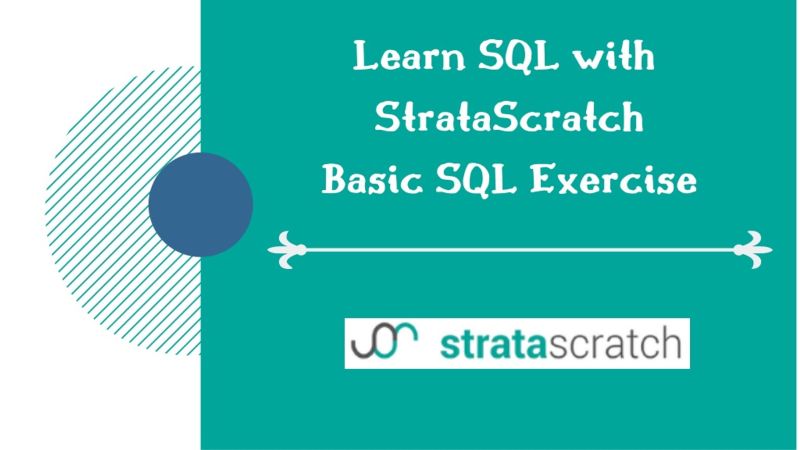 Learn SQL with StrataScratch Basic SQL Exercise

stratascratch